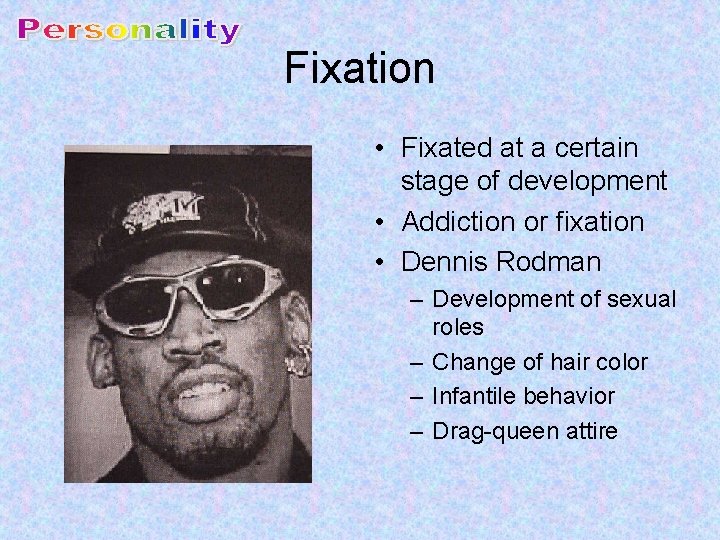 Personality

Fixation

• Fixated at a certain stage of development
• Addiction or fixation
• Dennis Rodman
– Development of sexual roles
– Change of hair color
– Infantile behavior
– Drag-queen attire